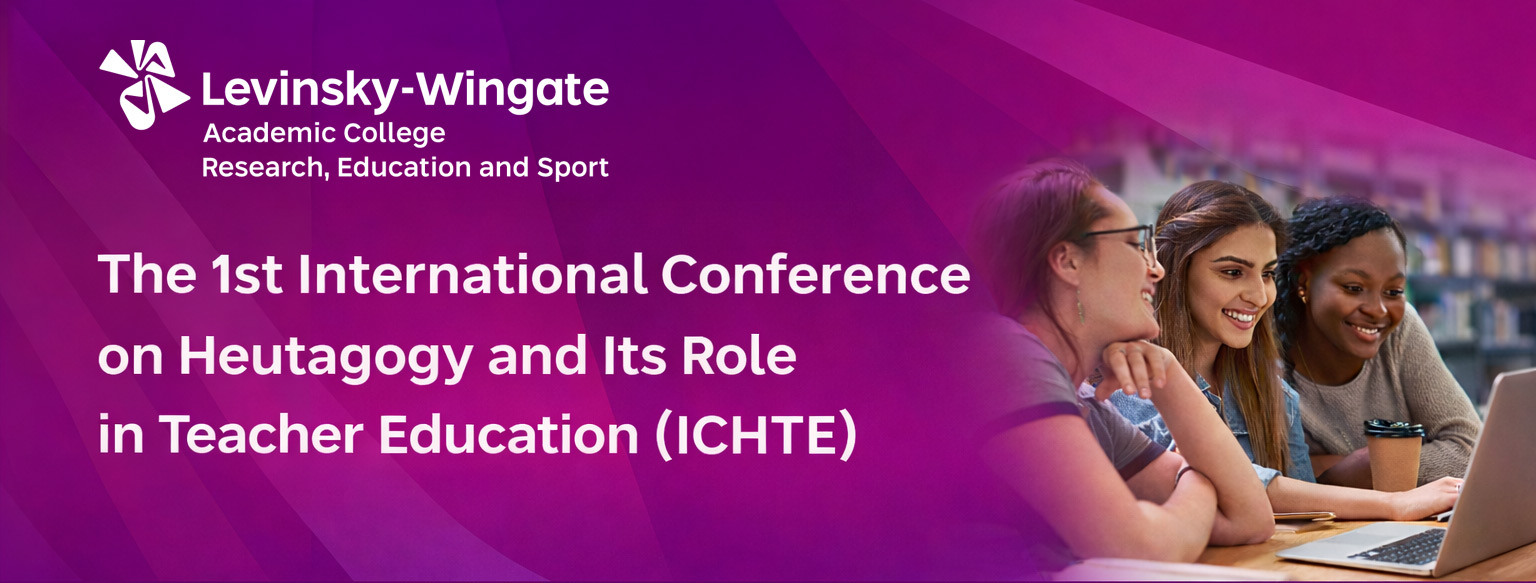 Levinsky-Wingate
Academic College
Research, Education and Sport

The 1st International Conference on Heutagogy and Its Role in Teacher Education (ICHTE)